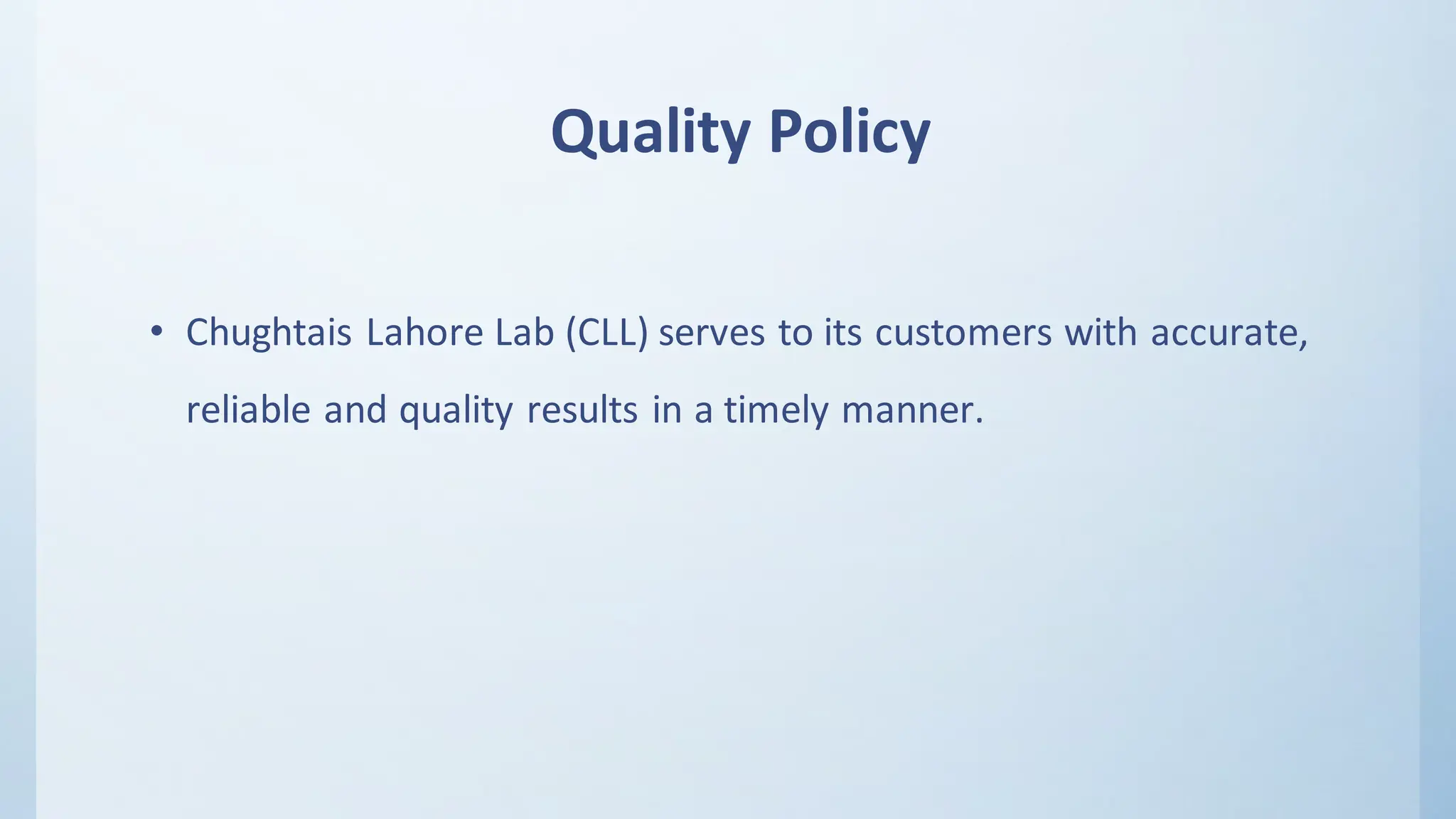 Quality Policy

• Chughtais Lahore Lab (CLL) serves to its customers with accurate, reliable and quality results in a timely manner.